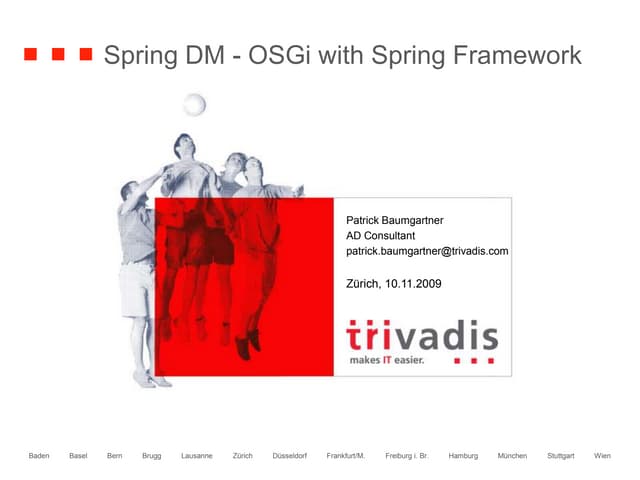 Spring DM - OSGi with Spring Framework

Patrick Baumgartner
AD Consultant
patrick.baumgartner@trivadis.com

Zürich, 10.11.2009

trivadis
makes IT easier.

Baden Basel Bern Brugg Lausanne Zürich Düsseldorf Frankfurt/M. Freiburg i. Br. Hamburg München Stuttgart Wien